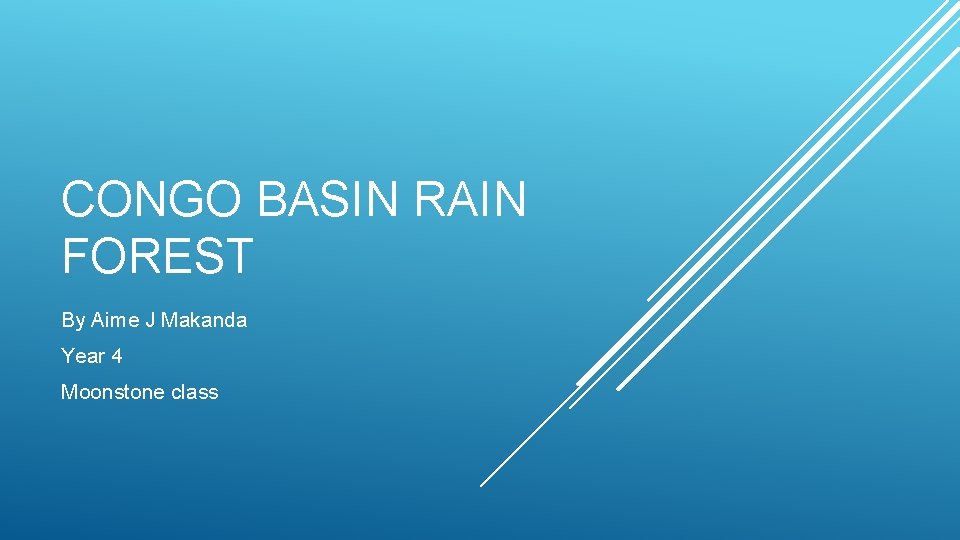 CONGO BASIN RAIN FOREST

By Aime J Makanda

Year 4

Moonstone class